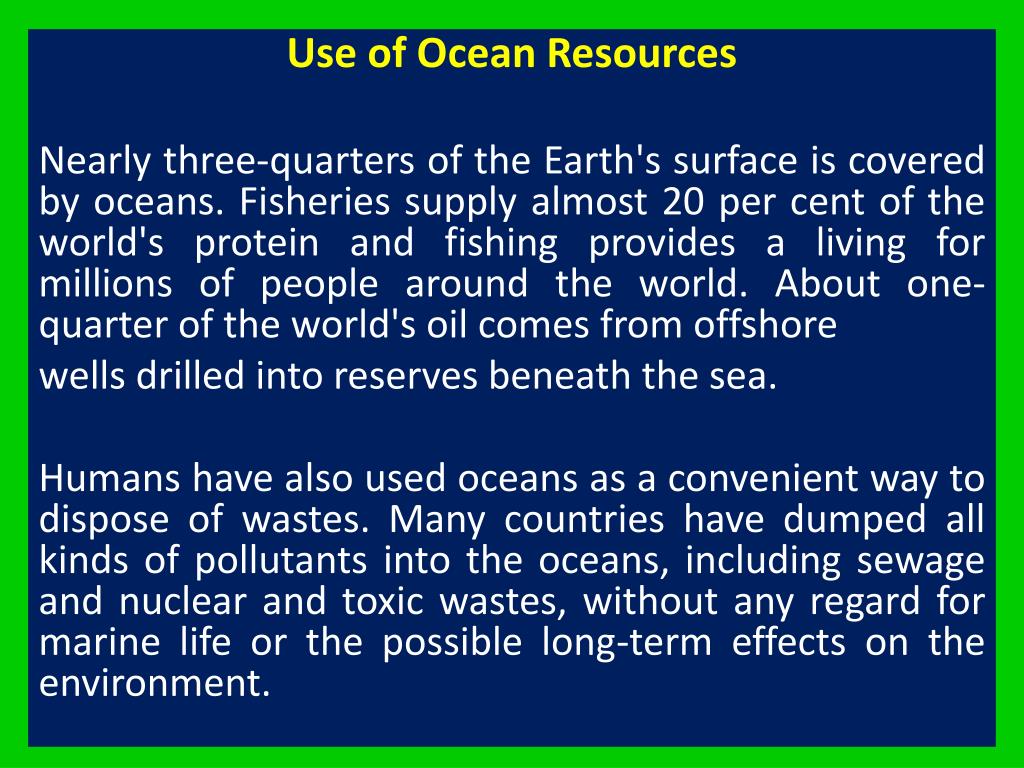 Use of Ocean Resources

Nearly three-quarters of the Earth's surface is covered by oceans. Fisheries supply almost 20 per cent of the world's protein and fishing provides a living for millions of people around the world. About one-quarter of the world's oil comes from offshore
wells drilled into reserves beneath the sea.

Humans have also used oceans as a convenient way to dispose of wastes. Many countries have dumped all kinds of pollutants into the oceans, including sewage and nuclear and toxic wastes, without any regard for marine life or the possible long-term effects on the environment.